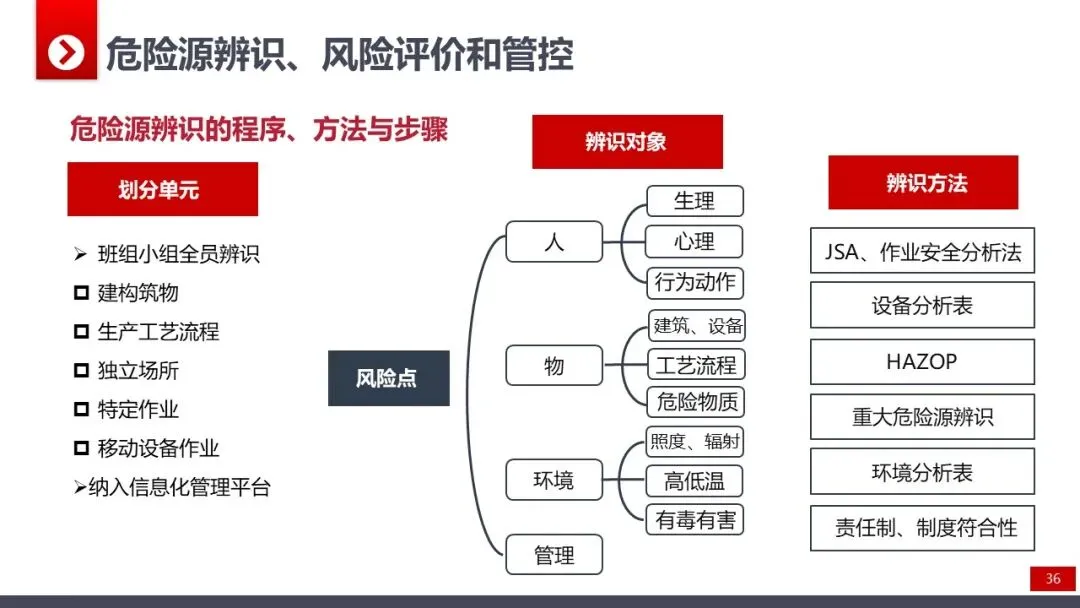 危险源辨识、风险评价和管控

危险源辨识的程序、方法与步骤

划分单元

➢ 班组小组全员辨识
□ 建构筑物
□ 生产工艺流程
□ 独立场所
□ 特定作业
□ 移动设备作业
➢纳入信息化管理平台

辨识对象

风险点

人
生理
心理
行为动作

物
建筑、设备
工艺流程
危险物质

环境
照度、辐射
高低温
有毒有害

管理

辨识方法

JSA、作业安全分析法
设备分析表
HAZOP
重大危险源辨识
环境分析表
责任制、制度符合性

36